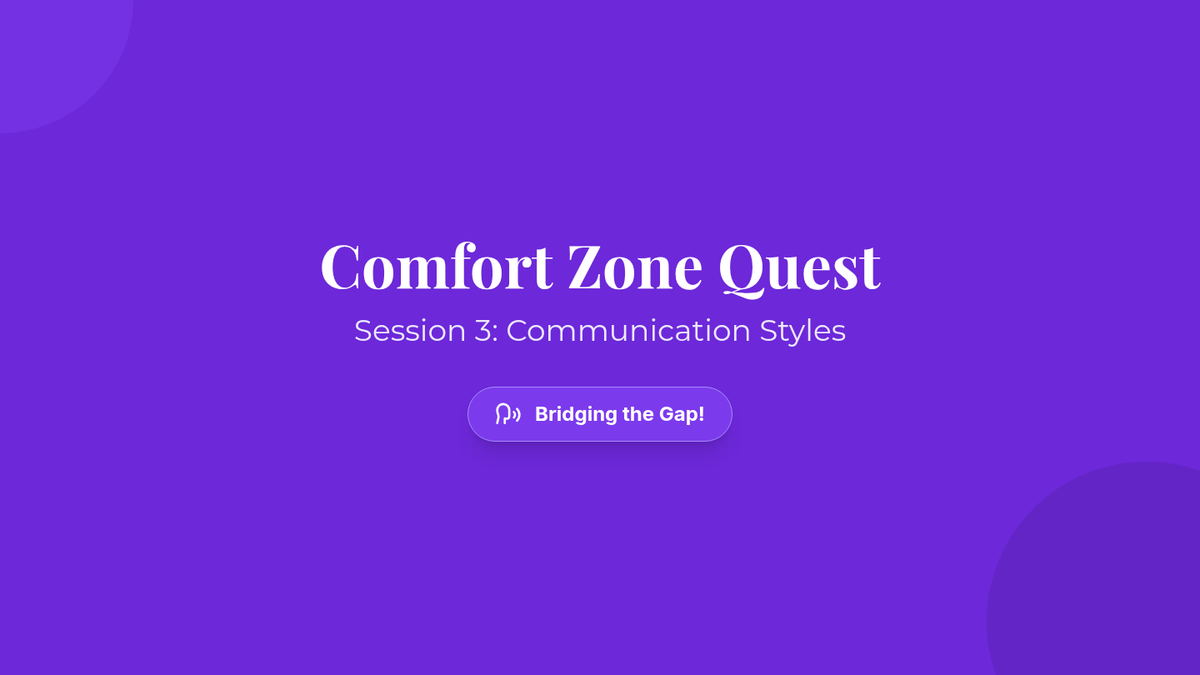 Comfort Zone Quest

Session 3: Communication Styles

Bridging the Gap!